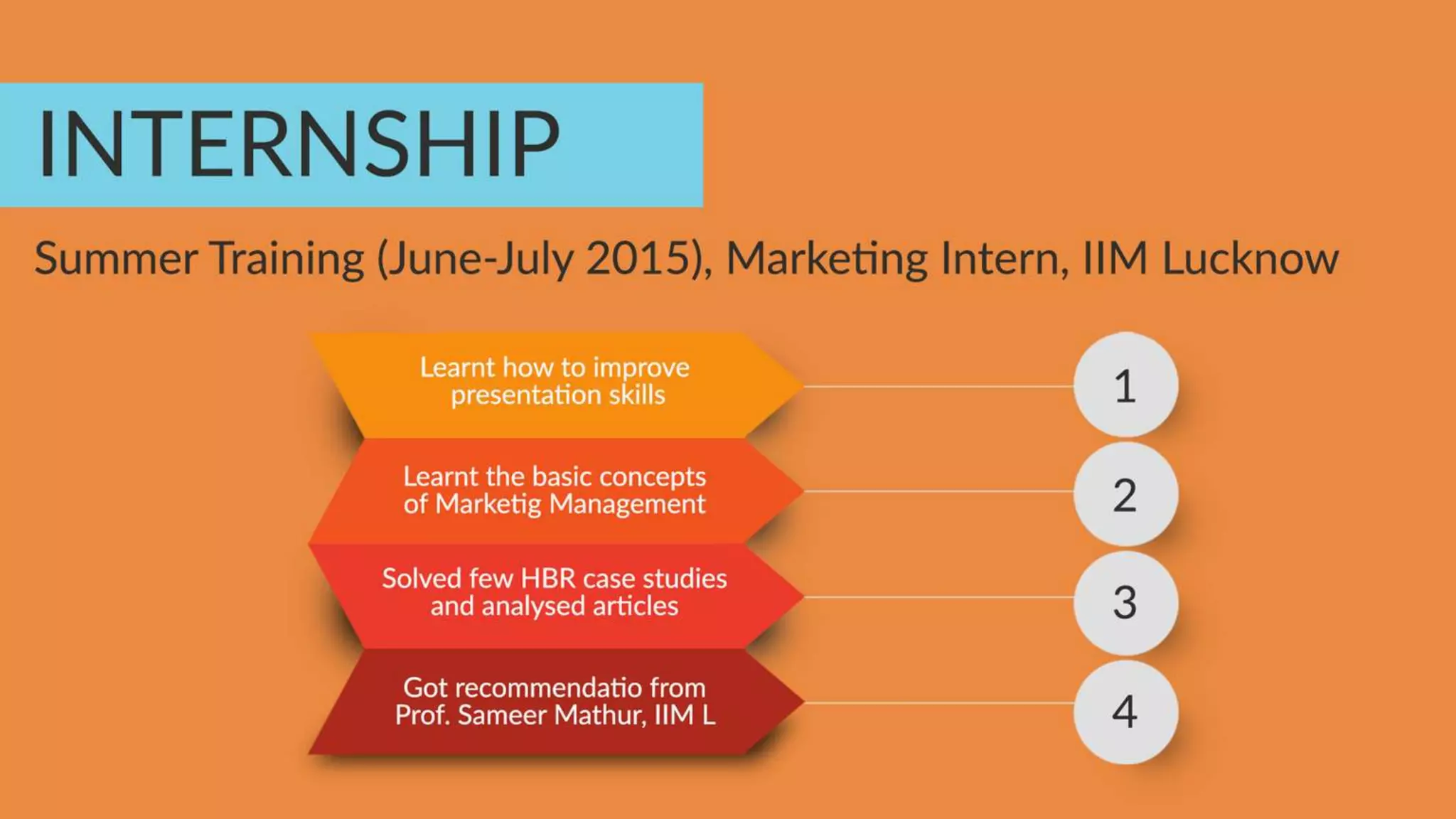 INTERNSHIP

Summer Training (June-July 2015), Marketing Intern, IIM Lucknow

Learnt how to improve presentation skills

1

Learnt the basic concepts of Marketig Management

2

Solved few HBR case studies and analysed articles

3

Got recommendatio from Prof. Sameer Mathur, IIM L

4